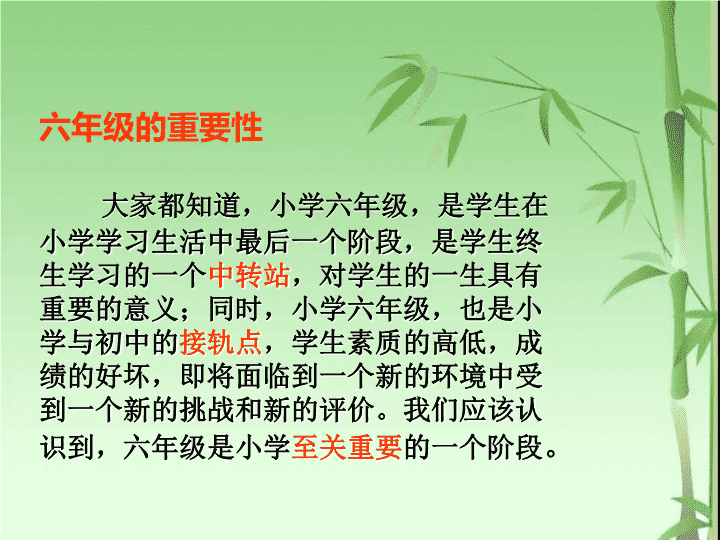 六年级的重要性

大家都知道，小学六年级，是学生在小学学习生活中最后一个阶段，是学生终生学习的一个中转站，对学生的一生具有重要的意义；同时，小学六年级，也是小学与初中的接轨点，学生素质的高低，成绩的好坏，即将面临到一个新的环境中受到一个新的挑战和新的评价。我们应该认识到，六年级是小学至关重要的一个阶段。